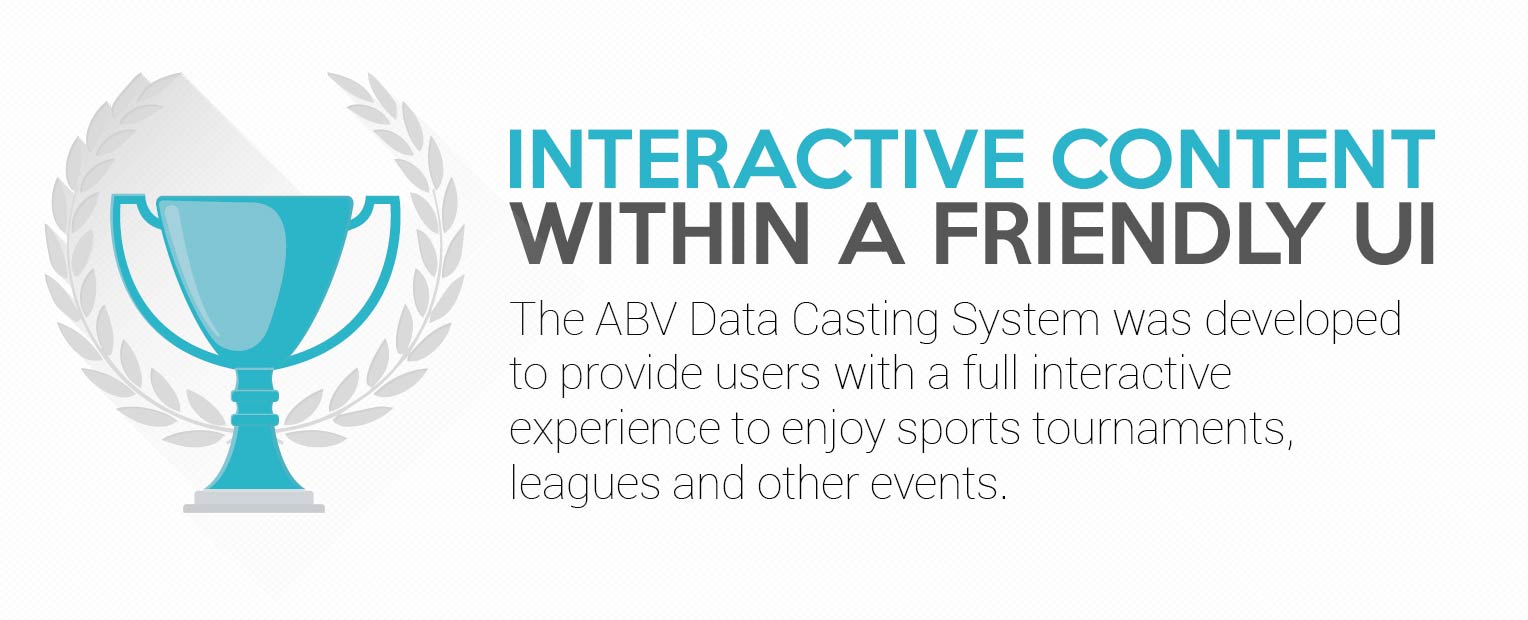 INTERACTIVE CONTENT
WITHIN A FRIENDLY UI

The ABV Data Casting System was developed to provide users with a full interactive experience to enjoy sports tournaments, leagues and other events.